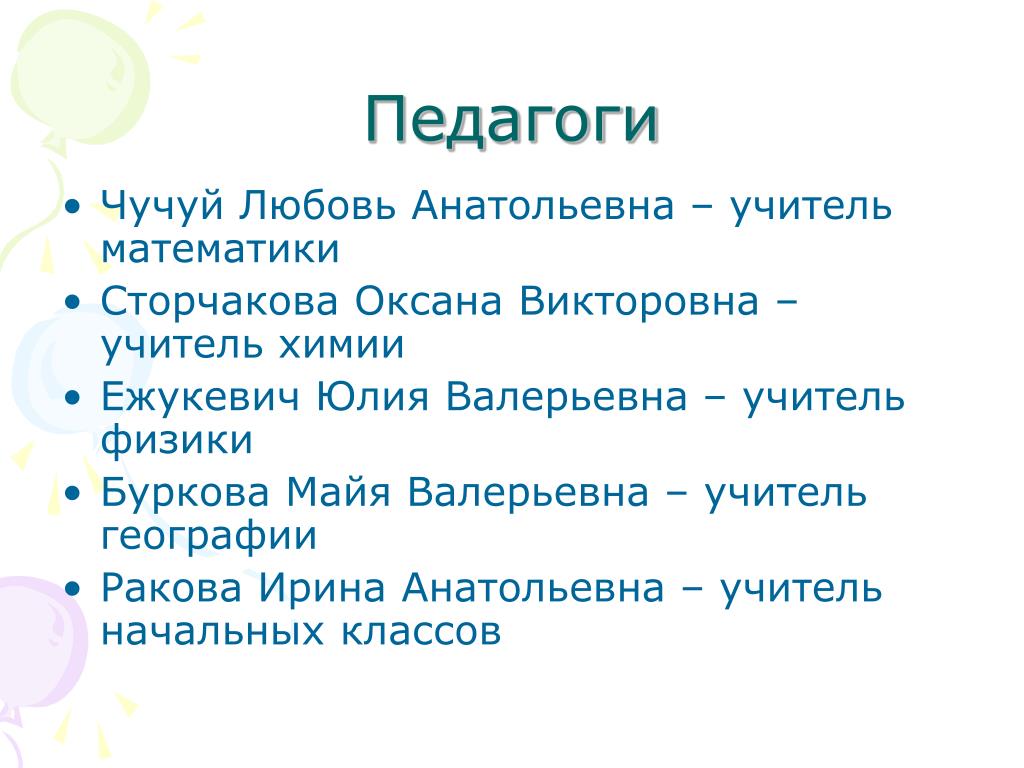 Педагоги

• Чучуй Любовь Анатольевна – учитель математики
• Сторчакова Оксана Викторовна – учитель химии
• Ежукевич Юлия Валерьевна – учитель физики
• Буркова Майя Валерьевна – учитель географии
• Ракова Ирина Анатольевна – учитель начальных классов